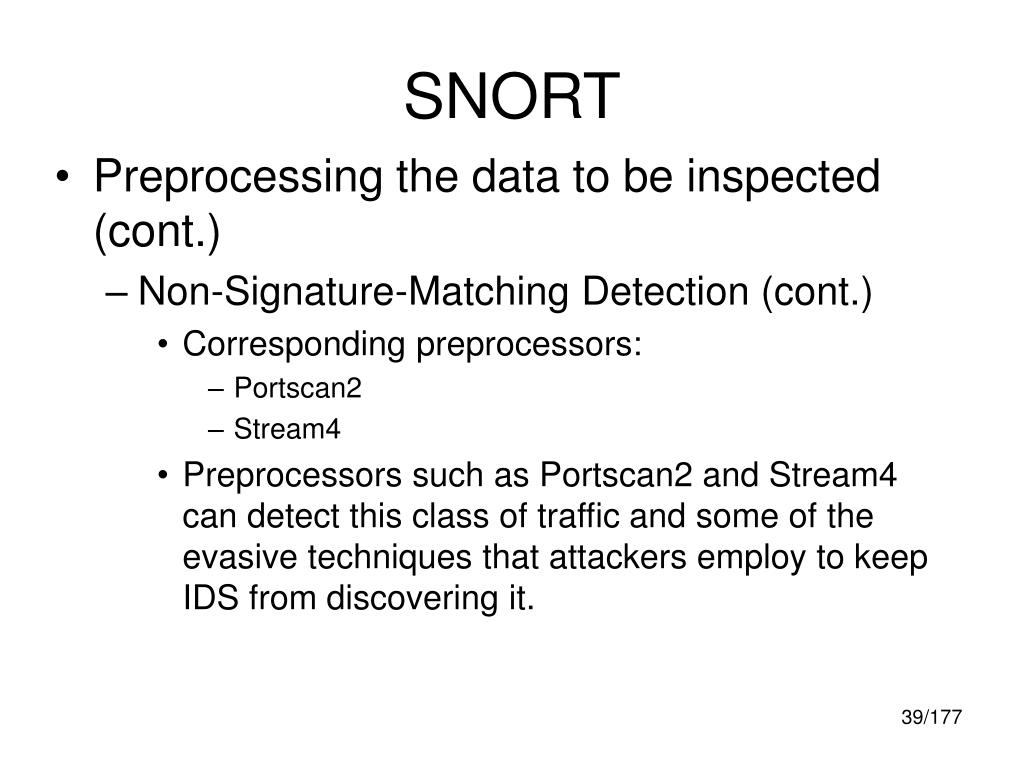 SNORT

• Preprocessing the data to be inspected (cont.)
– Non-Signature-Matching Detection (cont.)
• Corresponding preprocessors:
– Portscan2
– Stream4
• Preprocessors such as Portscan2 and Stream4 can detect this class of traffic and some of the evasive techniques that attackers employ to keep IDS from discovering it.

39/177